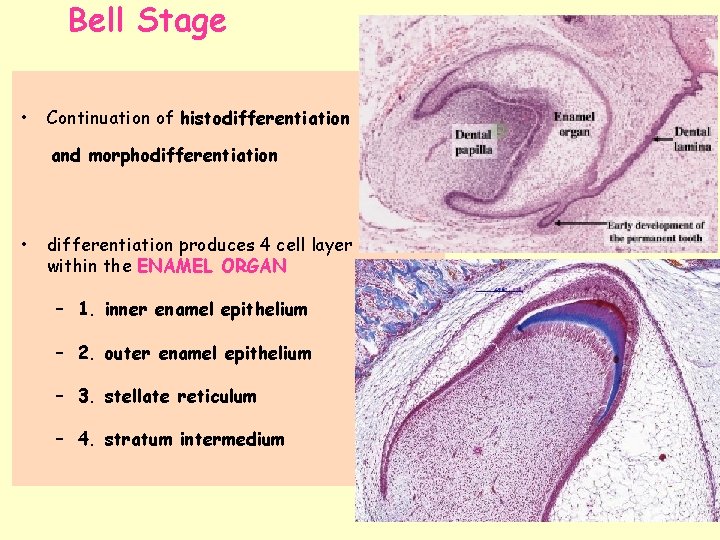 Bell Stage

• Continuation of histodifferentiation and morphodifferentiation

• differentiation produces 4 cell layer within the ENAMEL ORGAN

– 1. inner enamel epithelium

– 2. outer enamel epithelium

– 3. stellate reticulum

– 4. stratum intermedium

Dental papilla

Enamel organ

Dental lamina

Early development of the permanent tooth